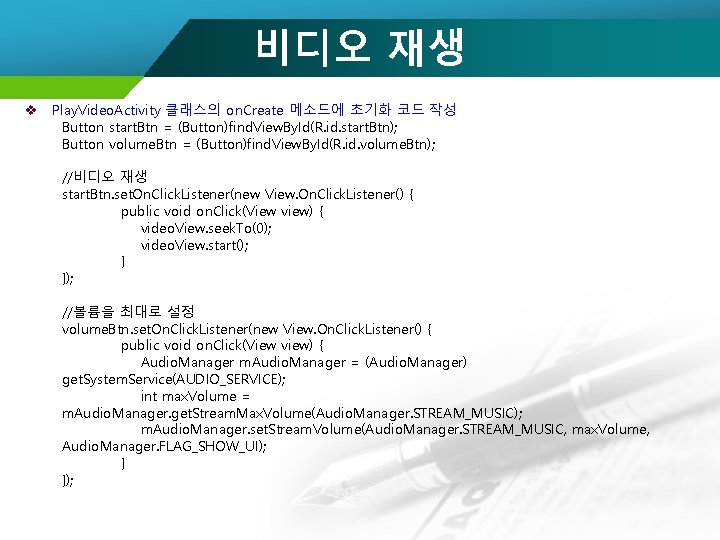 비디오 재생

❖ PlayVideoActivity 클래스의 onCreate 메소드에 초기화 코드 작성
Button startBtn = (Button)findViewById(R.id.startBtn);
Button volumeBtn = (Button)findViewById(R.id.volumeBtn);

//비디오 재생
startBtn.setOnClickListener(new View.OnClickListener() {
public void onClick(View view) {
videoView.seekTo(0);
videoView.start();
}
});

//볼륨을 최대로 설정
volumeBtn.setOnClickListener(new View.OnClickListener() {
public void onClick(View view) {
AudioManager mAudioManager = (AudioManager)
getSystemService(AUDIO_SERVICE);
int maxVolume =
mAudioManager.getStreamMaxVolume(AudioManager.STREAM_MUSIC);
mAudioManager.setStreamVolume(AudioManager.STREAM_MUSIC, maxVolume,
AudioManager.FLAG_SHOW_UI);
}
});